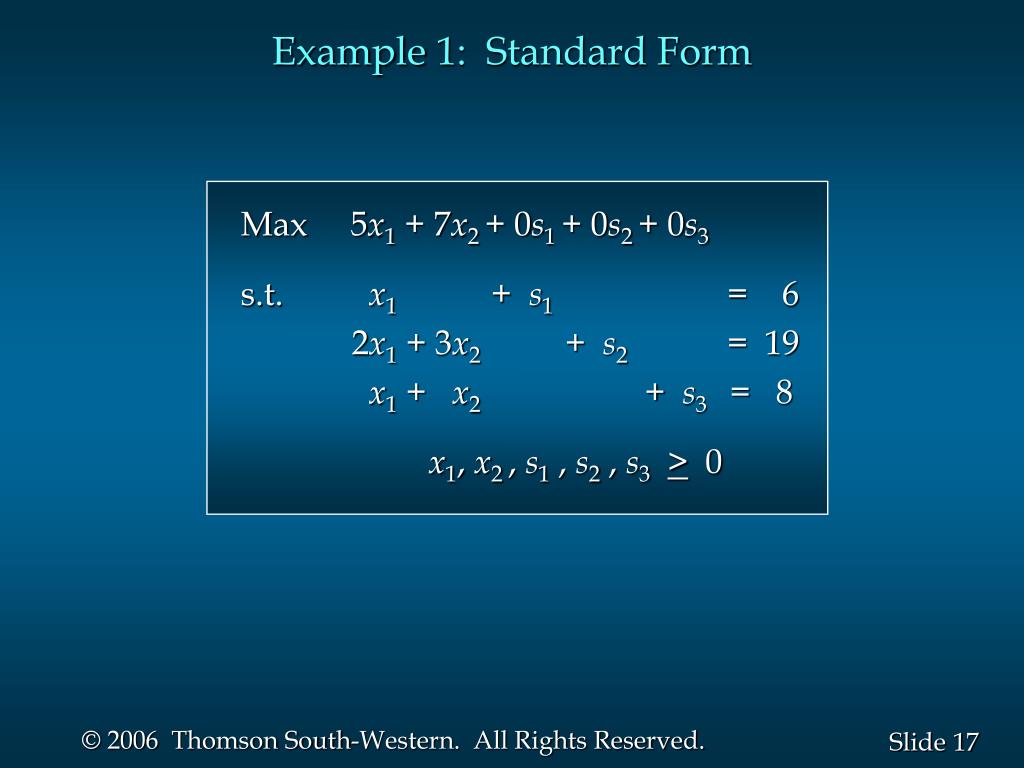 Example 1: Standard Form

Max $5x_1 + 7x_2 + 0s_1 + 0s_2 + 0s_3$

s.t. $x_1 + s_1 = 6$
$2x_1 + 3x_2 + s_2 = 19$
$x_1 + x_2 + s_3 = 8$

$x_1, x_2, s_1, s_2, s_3 \geq 0$

© 2006 Thomson South-Western. All Rights Reserved.

Slide 17